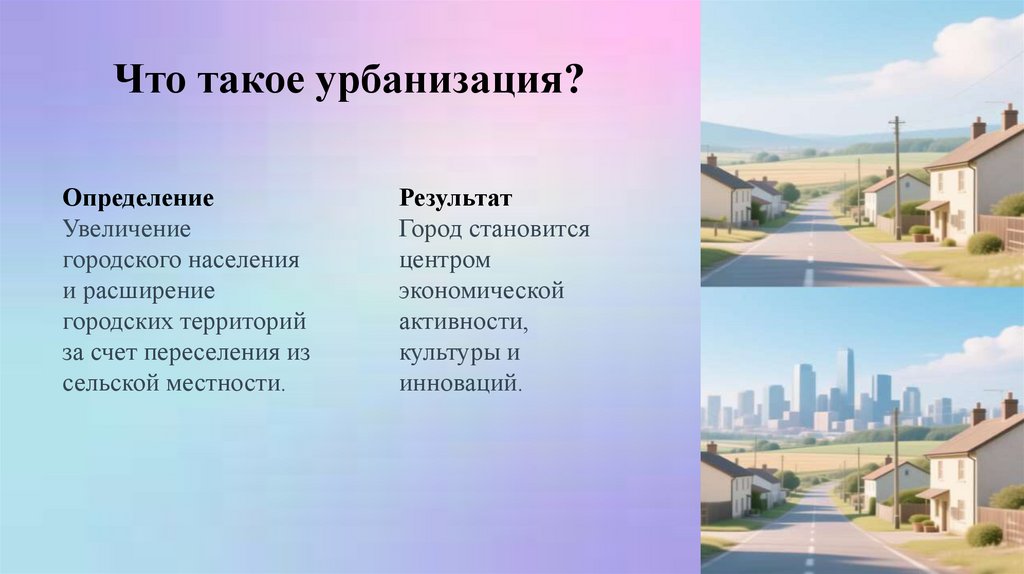 Что такое урбанизация?

Определение
Увеличение городского населения и расширение городских территорий за счет переселения из сельской местности.

Результат
Город становится центром экономической активности, культуры и инноваций.